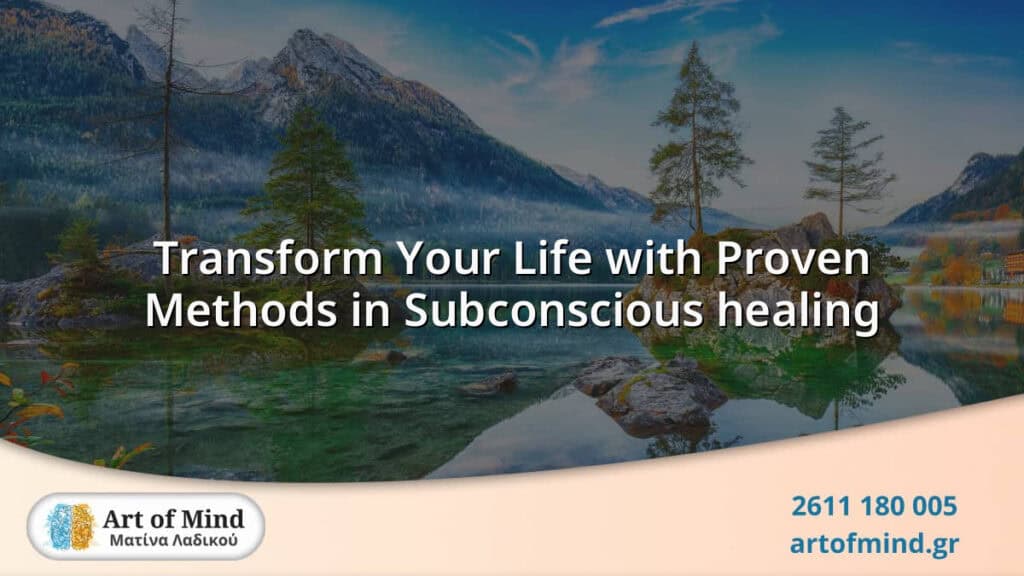 Transform Your Life with Proven Methods in Subconscious healing

Art of Mind
Ματίνα Λαδικού

2611 180 005
artofmind.gr